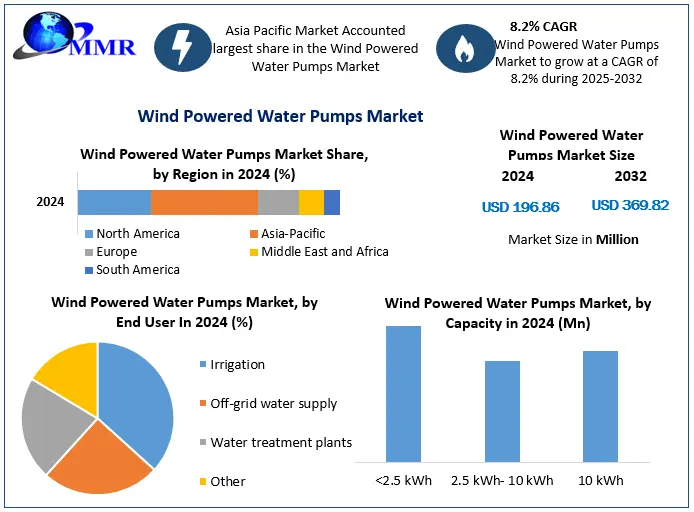 MMR

Asia Pacific Market Accounted largest share in the Wind Powered Water Pumps Market

8.2% CAGR
Wind Powered Water Pumps Market to grow at a CAGR of 8.2% during 2025-2032

Wind Powered Water Pumps Market

Wind Powered Water Pumps Market Share, by Region in 2024 (%)

2024

North America
Asia-Pacific
Europe
Middle East and Africa
South America

Wind Powered Water Pumps Market Size
2024
2032
USD 196.86
USD 369.82
Market Size in Million

Wind Powered Water Pumps Market, by End User In 2024 (%)

Irrigation
Off-grid water supply
Water treatment plants
Other

Wind Powered Water Pumps Market, by Capacity in 2024 (Mn)

<2.5 kWh
2.5 kWh- 10 kWh
10 kWh